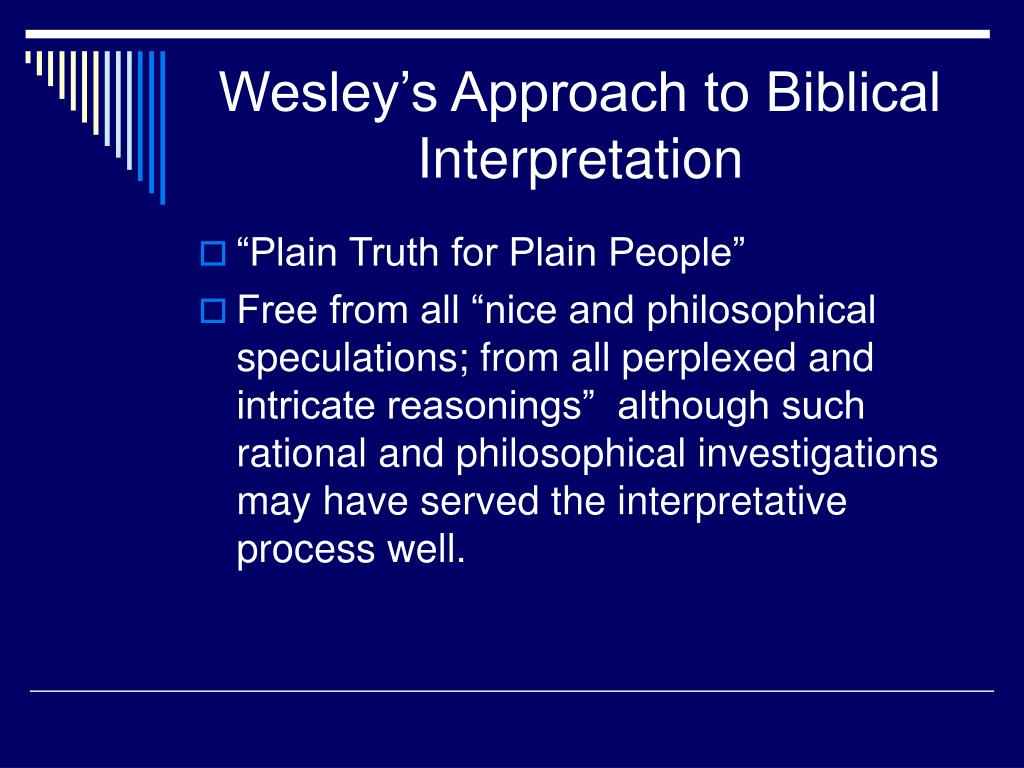 Wesley’s Approach to Biblical Interpretation

“Plain Truth for Plain People”

Free from all “nice and philosophical speculations; from all perplexed and intricate reasonings” although such rational and philosophical investigations may have served the interpretative process well.